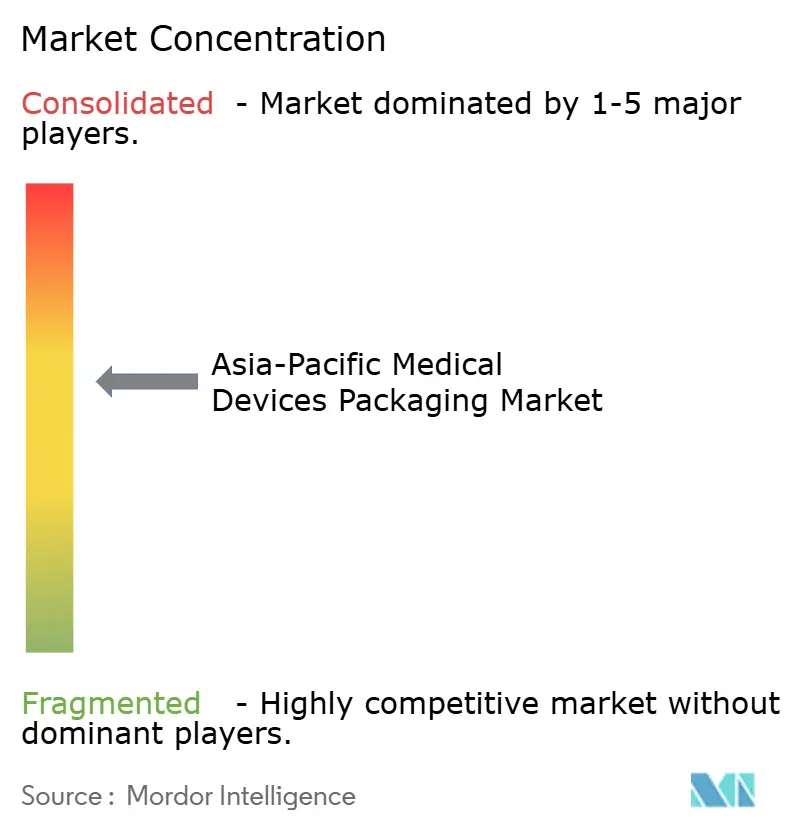 Market Concentration

Consolidated - Market dominated by 1-5 major players.

Asia-Pacific Medical Devices Packaging Market

Fragmented - Highly competitive market without dominant players.

Source : Mordor Intelligence